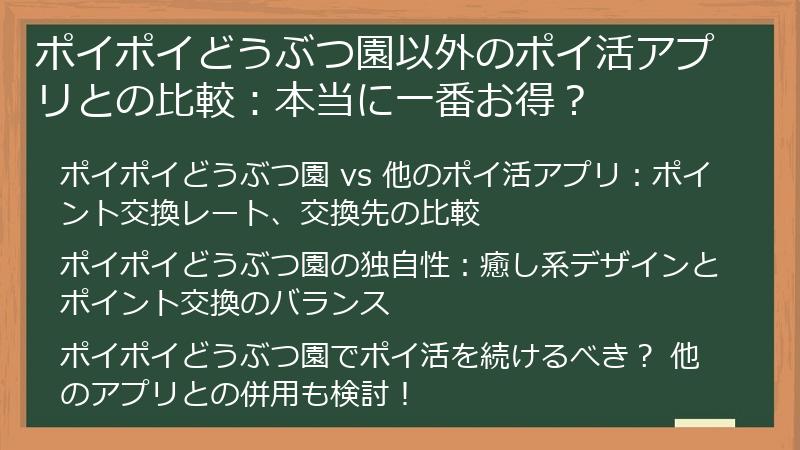 ポイポイどうぶつ園以外のポイ活アプリとの比較：本当に一番お得？

ポイポイどうぶつ園 vs 他のポイ活アプリ：ポイント交換レート、交換先の比較

ポイポイどうぶつ園の独自性：癒し系デザインとポイント交換のバランス

ポイポイどうぶつ園でポイ活を続けるべき？ 他のアプリとの併用も検討！